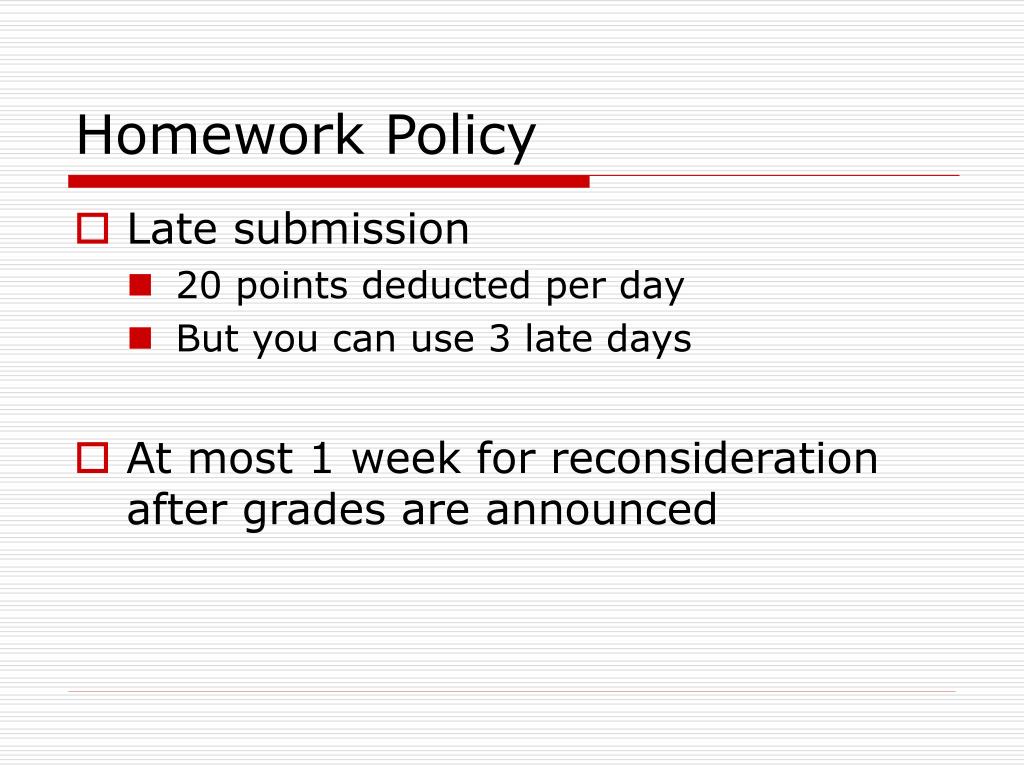 Homework Policy

Late submission
20 points deducted per day
But you can use 3 late days

At most 1 week for reconsideration after grades are announced